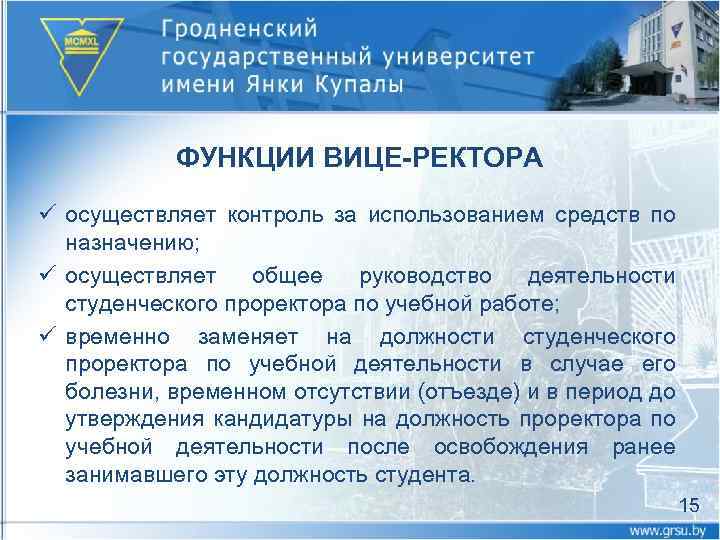 MCMXL

Гродненский государственный университет имени Янки Купалы

ФУНКЦИИ ВИЦЕ-РЕКТОРА

✓ осуществляет контроль за использованием средств по назначению;

✓ осуществляет общее руководство деятельности студенческого проректора по учебной работе;

✓ временно заменяет на должности студенческого проректора по учебной деятельности в случае его болезни, временном отсутствии (отъезде) и в период до утверждения кандидатуры на должность проректора по учебной деятельности после освобождения ранее занимавшего эту должность студента.

15

www.grsu.by